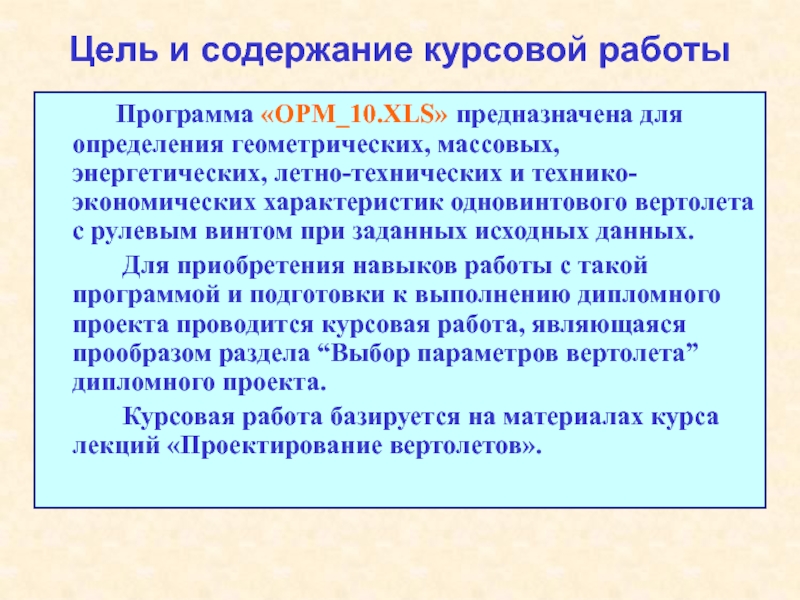 Цель и содержание курсовой работы

Программа «OPM_10.XLS» предназначена для определения геометрических, массовых, энергетических, летно-технических и технико-экономических характеристик одновинтового вертолета с рулевым винтом при заданных исходных данных.

Для приобретения навыков работы с такой программой и подготовки к выполнению дипломного проекта проводится курсовая работа, являющаяся прообразом раздела “Выбор параметров вертолета” дипломного проекта.

Курсовая работа базируется на материалах курса лекций «Проектирование вертолетов».